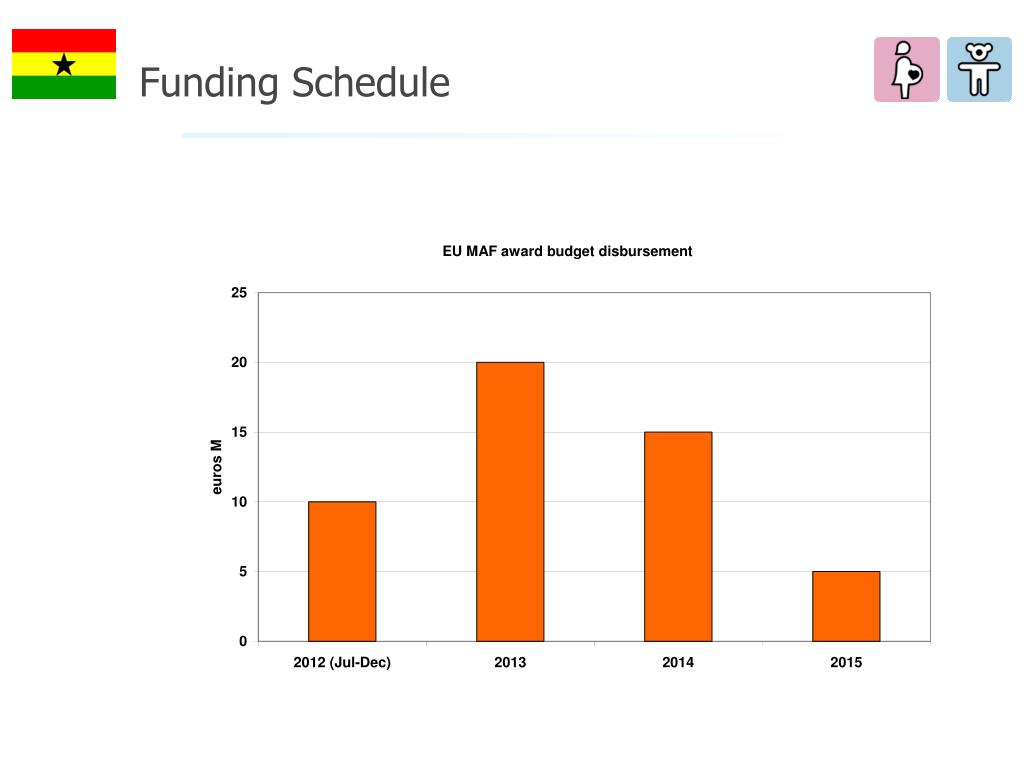 Funding Schedule

EU MAF award budget disbursement

25
20
15
10
5
0

euros M

2012 (Jul-Dec)
2013
2014
2015